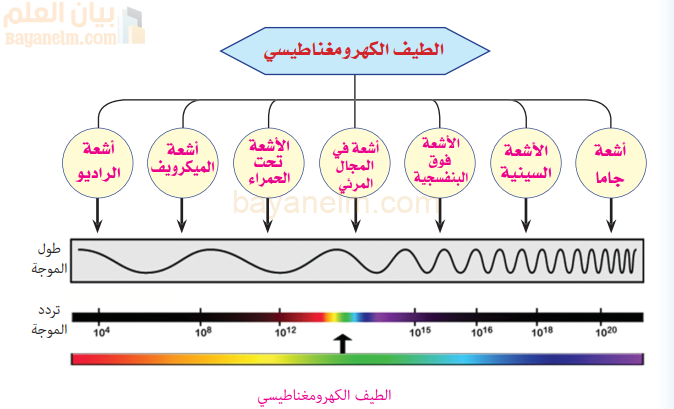 بيان العلم
Bayanelm.com

الطيف الكهرومغناطيسي

أشعة جاما

الأشعة السينية

الأشعة فوق البنفسجية

أشعة في المجال المرئي

الأشعة تحت الحمراء

أشعة الميكرويف

أشعة الراديو

bayanelm.com

طول الموجة

تردد الموجة

$10^{4}$ $10^{8}$ $10^{12}$ $10^{15}$ $10^{16}$ $10^{18}$ $10^{20}$

الطيف الكهرومغناطيسي